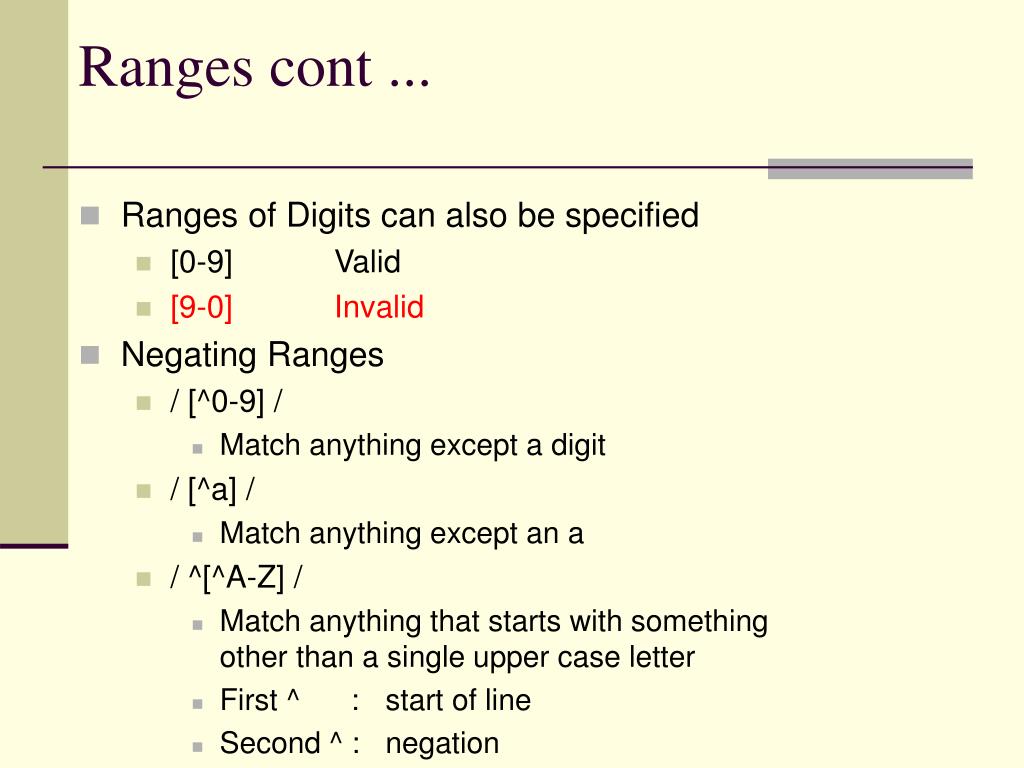 Ranges cont ...

Ranges of Digits can also be specified

[0-9] Valid

[9-0] Invalid

Negating Ranges

/ [^0-9] /

Match anything except a digit

/ [^a] /

Match anything except an a

/ ^[^A-Z] /

Match anything that starts with something other than a single upper case letter

First ^ : start of line

Second ^ : negation